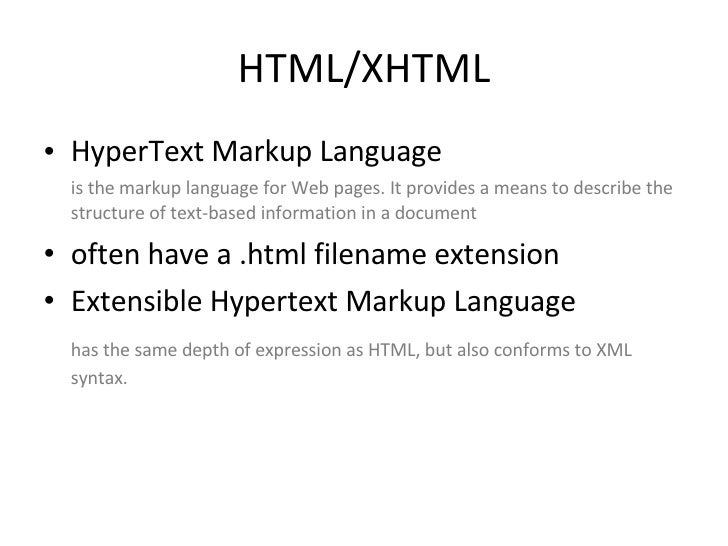 HTML/XHTML

• HyperText Markup Language

is the markup language for Web pages. It provides a means to describe the structure of text-based information in a document

• often have a .html filename extension

• Extensible Hypertext Markup Language

has the same depth of expression as HTML, but also conforms to XML syntax.